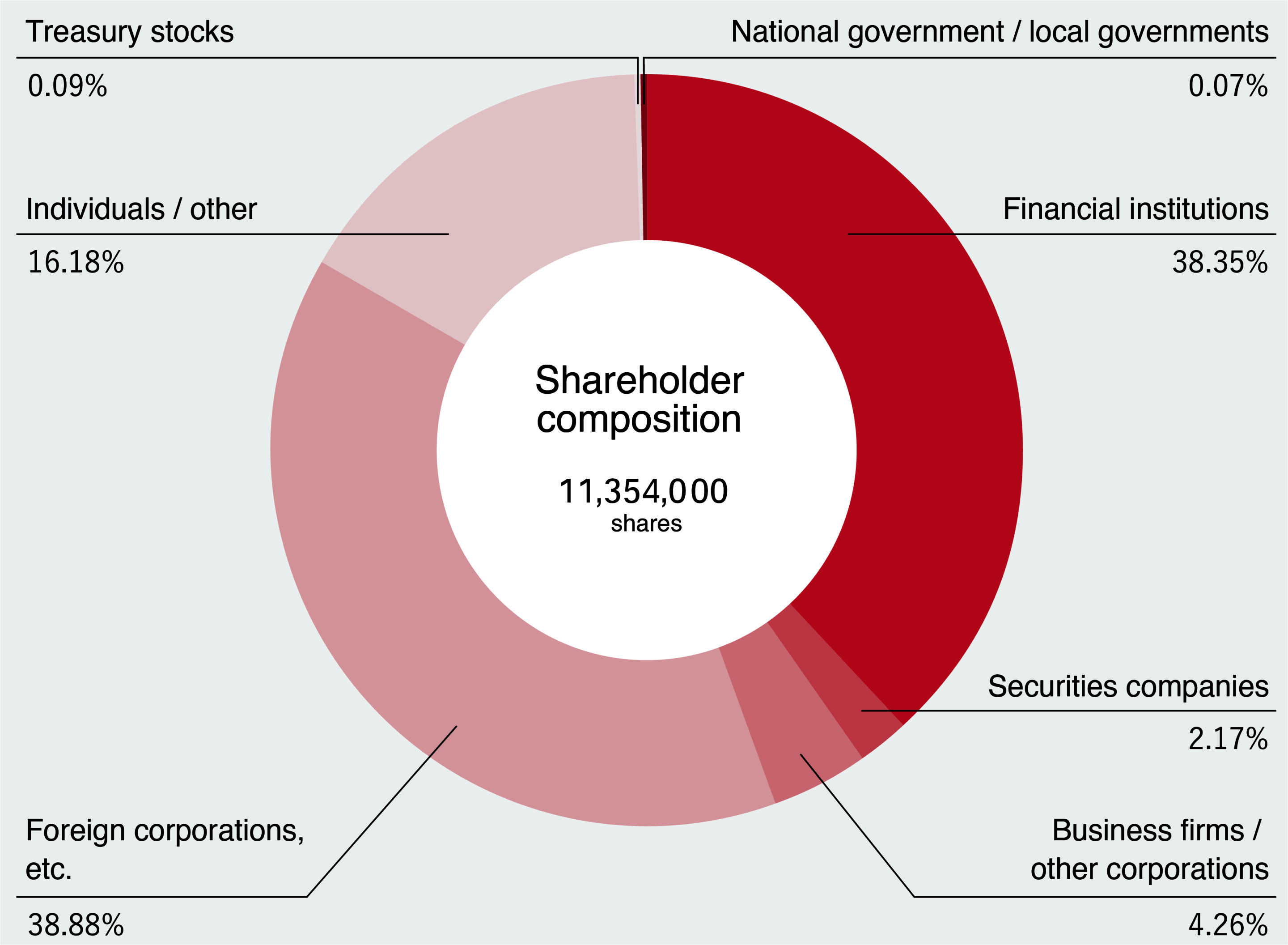 Treasury stocks

0.09%

National government / local governments

0.07%

Individuals / other

16.18%

Financial institutions

38.35%

Shareholder composition

11,354,000 shares

Securities companies

2.17%

Foreign corporations, etc.

38.88%

Business firms / other corporations

4.26%